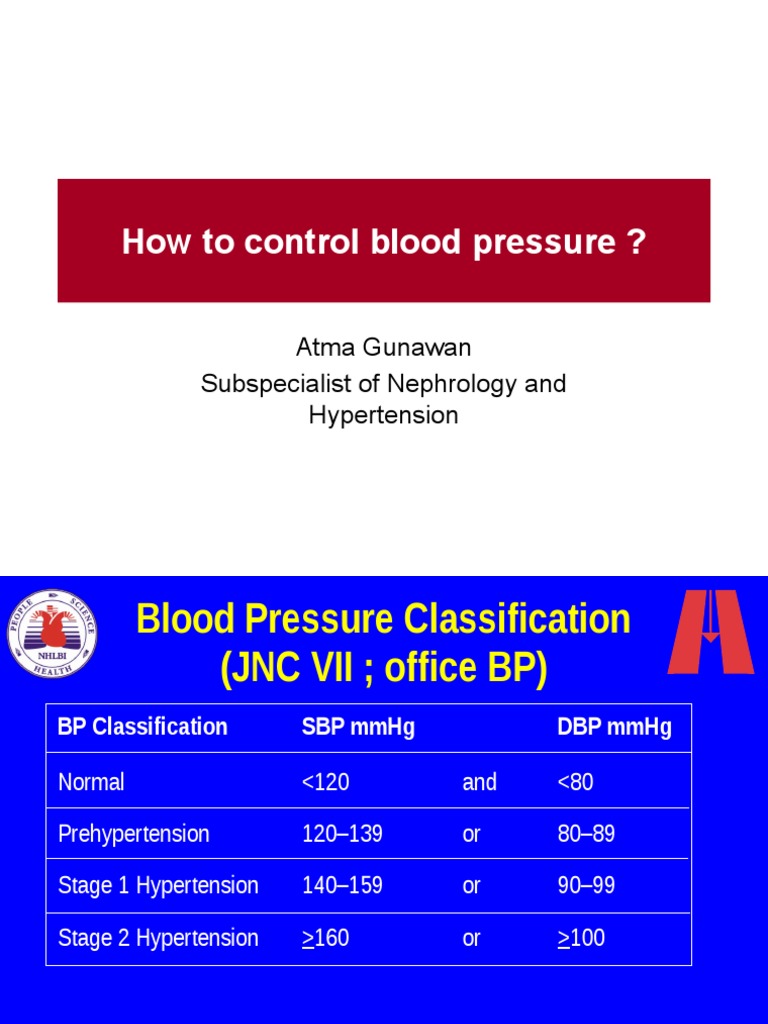 How to control blood pressure ?

Atma Gunawan
Subspecialist of Nephrology and Hypertension

PEOPLE SCIENCE HEALTH NHLBI

Blood Pressure Classification (JNC VII ; office BP)

| BP Classification | SBP mmHg | | DBP mmHg |
|---|---|---|---|
| Normal | <120 | and | <80 |
| Prehypertension | 120–139 | or | 80–89 |
| Stage 1 Hypertension | 140–159 | or | 90–99 |
| Stage 2 Hypertension | $\geq$160 | or | $\geq$100 |